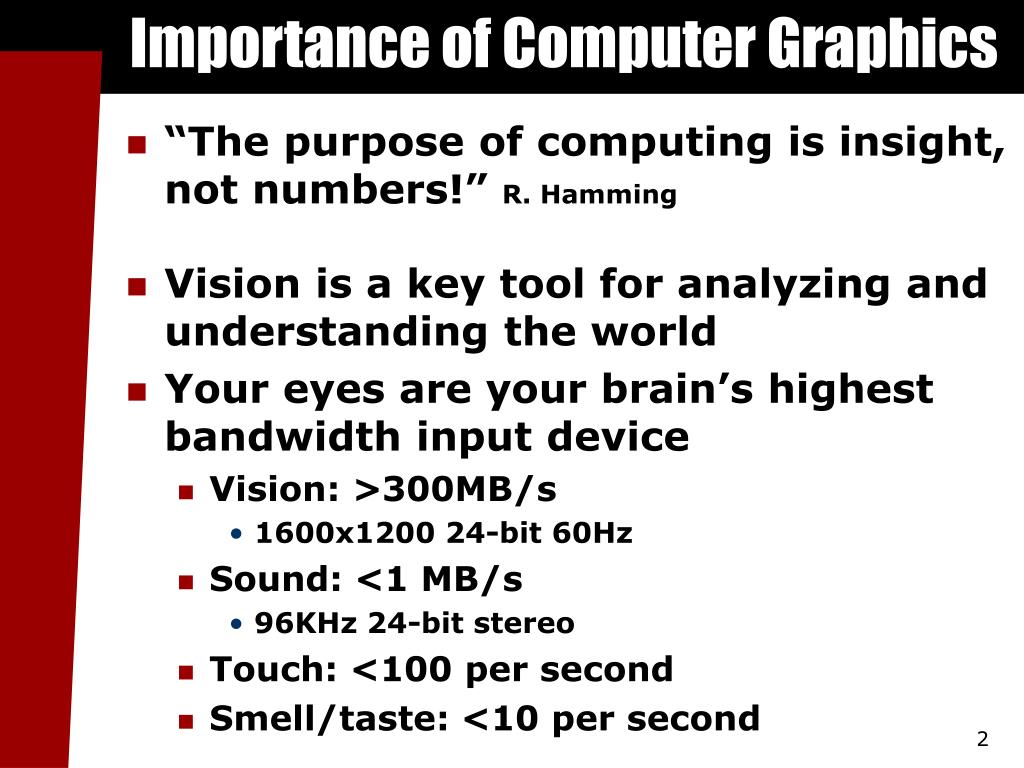 Importance of Computer Graphics

- “The purpose of computing is insight, not numbers!” R. Hamming
- Vision is a key tool for analyzing and understanding the world
- Your eyes are your brain’s highest bandwidth input device
  - Vision: >300MB/s
    - 1600x1200 24-bit 60Hz
  - Sound: <1 MB/s
    - 96KHz 24-bit stereo
  - Touch: <100 per second
  - Smell/taste: <10 per second

2